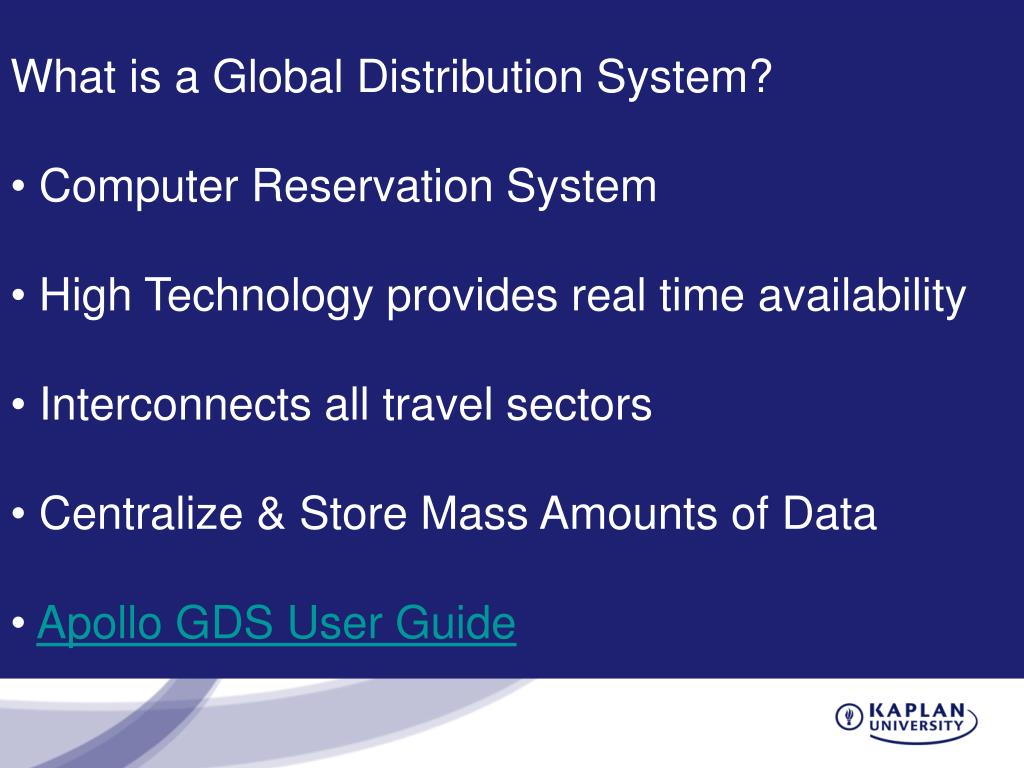 What is a Global Distribution System?

• Computer Reservation System

• High Technology provides real time availability

• Interconnects all travel sectors

• Centralize & Store Mass Amounts of Data

• Apollo GDS User Guide

KAPLAN UNIVERSITY